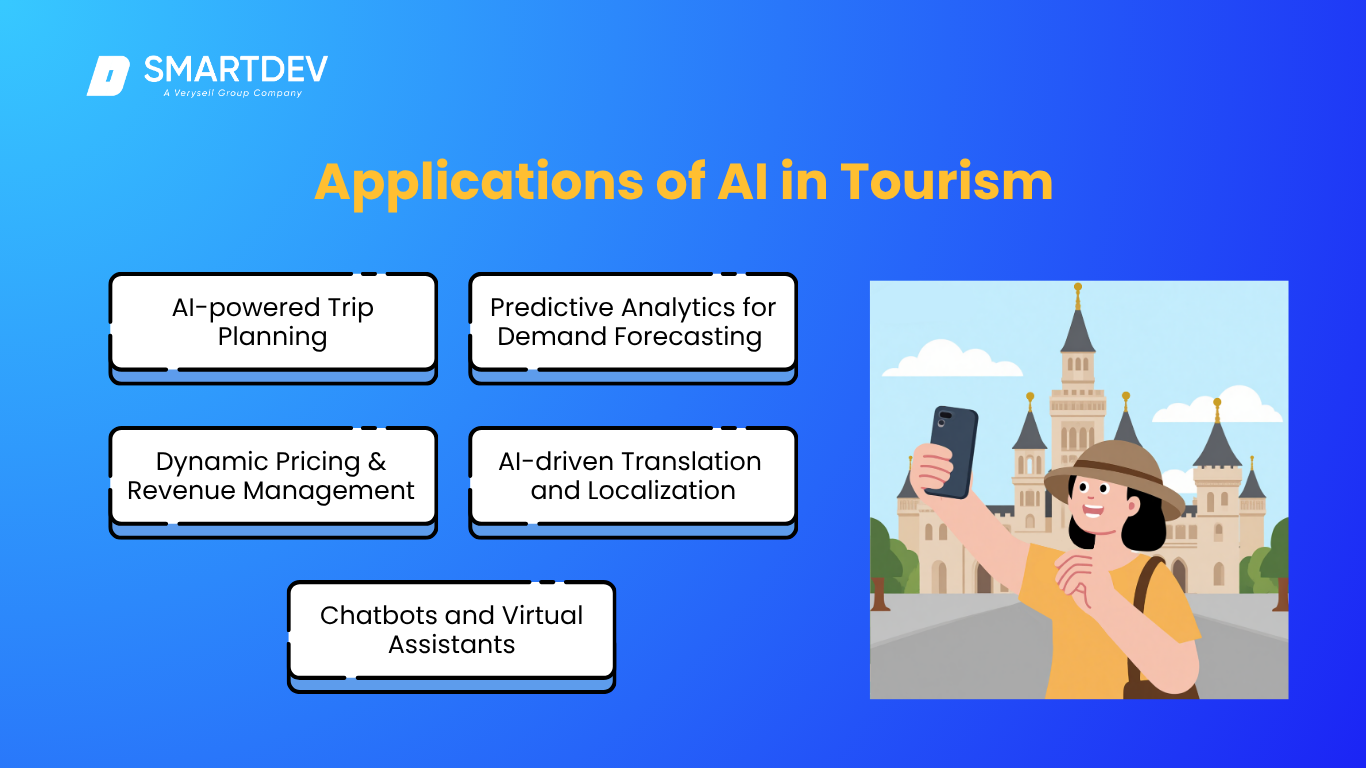 SMARTDEV
A Verysell Group Company

Applications of AI in Tourism

AI-powered Trip Planning

Predictive Analytics for Demand Forecasting

Dynamic Pricing & Revenue Management

AI-driven Translation and Localization

Chatbots and Virtual Assistants